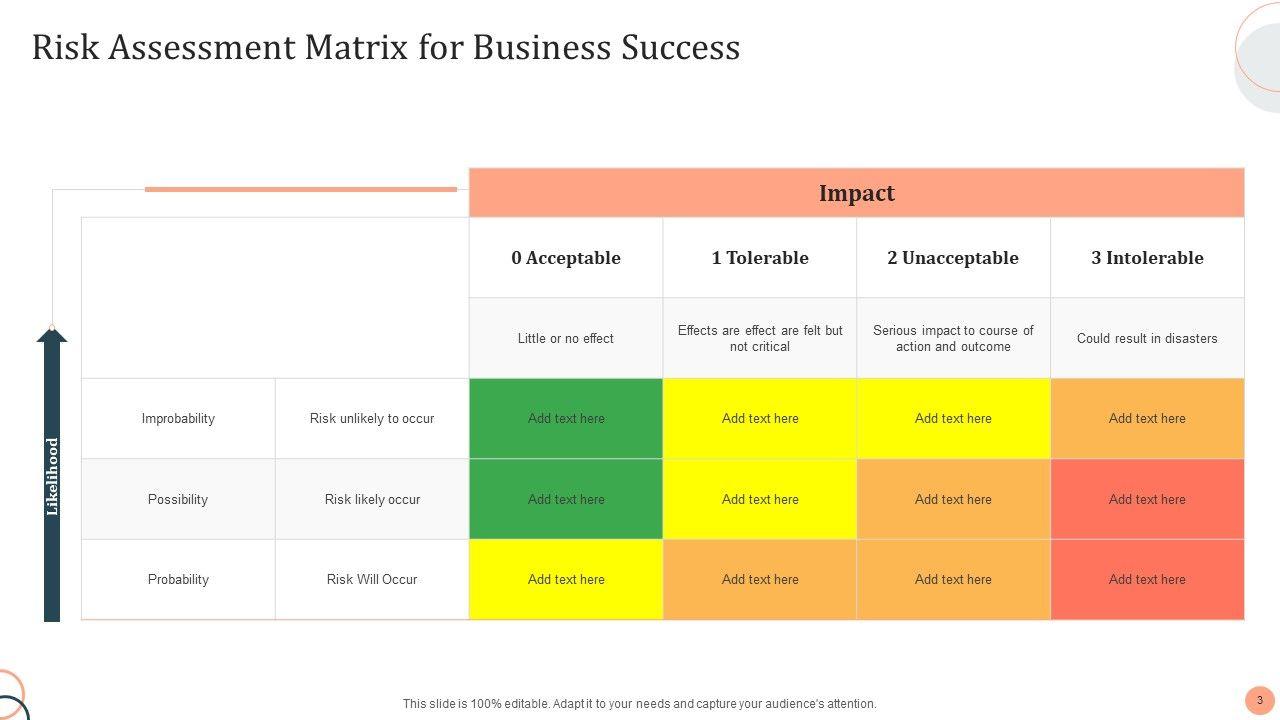 Risk Assessment Matrix for Business Success

Likelihood

| | | Impact | | | |
|---|---|---|---|---|---|
| | | 0 Acceptable | 1 Tolerable | 2 Unacceptable | 3 Intolerable |
| | | Little or no effect | Effects are effect are felt but not critical | Serious impact to course of action and outcome | Could result in disasters |
| Improbability | Risk unlikely to occur | Add text here | Add text here | Add text here | Add text here |
| Possibility | Risk likely occur | Add text here | Add text here | Add text here | Add text here |
| Probability | Risk Will Occur | Add text here | Add text here | Add text here | Add text here |

This slide is 100% editable. Adapt it to your needs and capture your audience's attention.

3